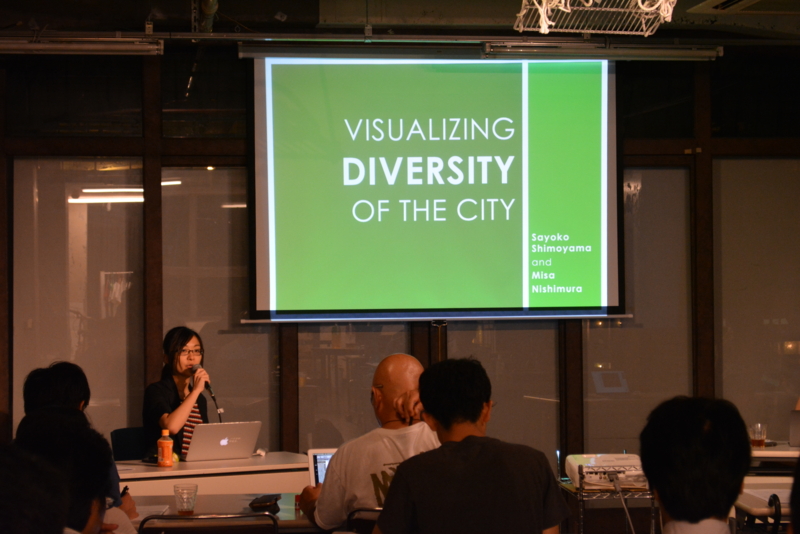 VISUALIZING
DIVERSITY
OF THE CITY

Sayoko Shimoyama and Misa Nishimura